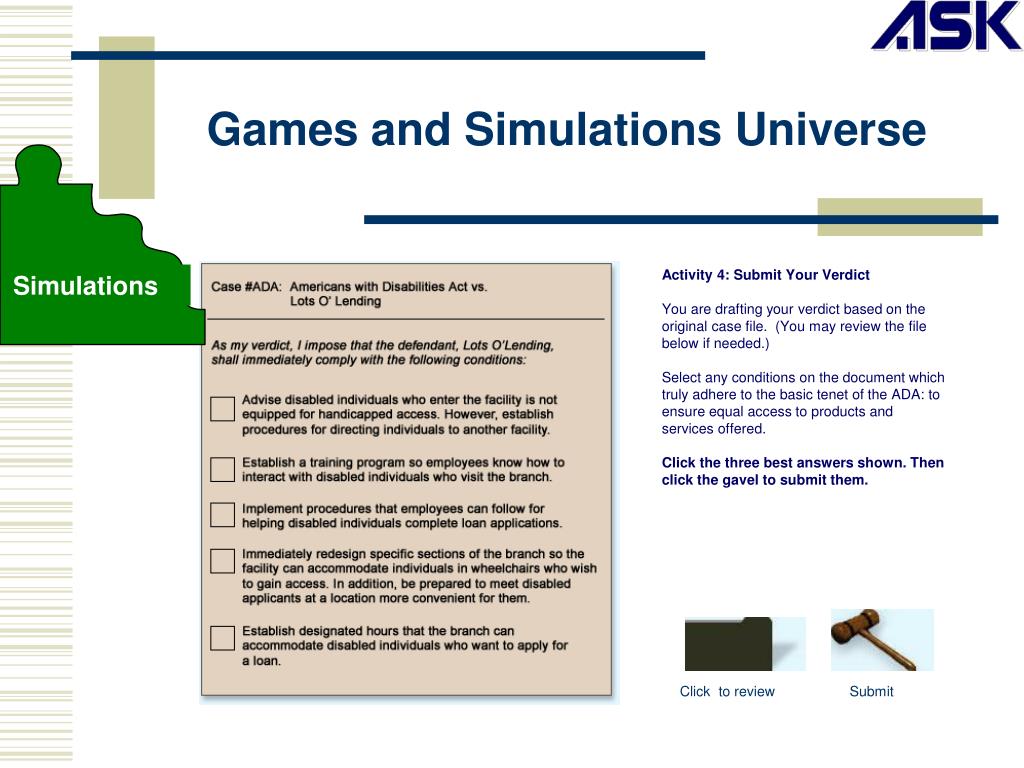 ASK

Games and Simulations Universe

Simulations

Case #ADA: Americans with Disabilities Act vs. Lots O' Lending

As my verdict, I impose that the defendant, Lots O'Lending, shall immediately comply with the following conditions:

Advise disabled individuals who enter the facility is not equipped for handicapped access. However, establish procedures for directing individuals to another facility.

Establish a training program so employees know how to interact with disabled individuals who visit the branch.

Implement procedures that employees can follow for helping disabled individuals complete loan applications.

Immediately redesign specific sections of the branch so the facility can accommodate individuals in wheelchairs who wish to gain access. In addition, be prepared to meet disabled applicants at a location more convenient for them.

Establish designated hours that the branch can accommodate disabled individuals who want to apply for a loan.

Activity 4: Submit Your Verdict

You are drafting your verdict based on the original case file. (You may review the file below if needed.)

Select any conditions on the document which truly adhere to the basic tenet of the ADA: to ensure equal access to products and services offered.

Click the three best answers shown. Then click the gavel to submit them.

Click to review

Submit